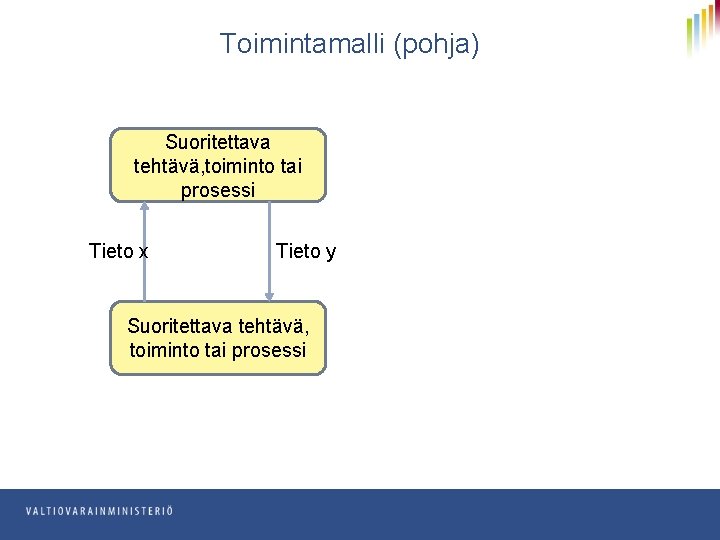 Toimintamalli (pohja)

Suoritettava tehtävä,toiminto tai prosessi

Tieto x

Tieto y

Suoritettava tehtävä, toiminto tai prosessi

VALTIOVARAINMINISTERIÖ